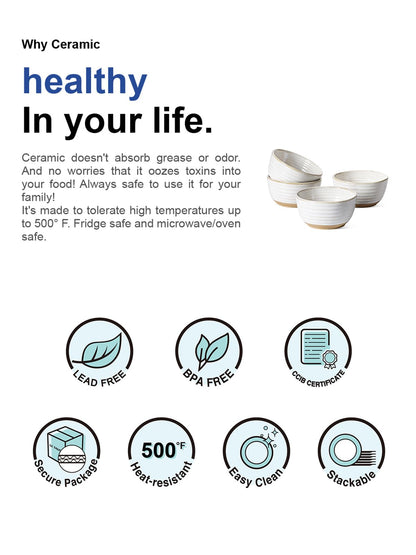 Why Ceramic

healthy
In your life.

Ceramic doesn't absorb grease or odor. And no worries that it oozes toxins into your food! Always safe to use it for your family!
It's made to tolerate high temperatures up to 500° F. Fridge safe and microwave/oven safe.

LEAD FREE

BPA FREE

CCIB CERTIFICATE

Secure Package

500°F
Heat-resistant

Easy Clean

Stackable